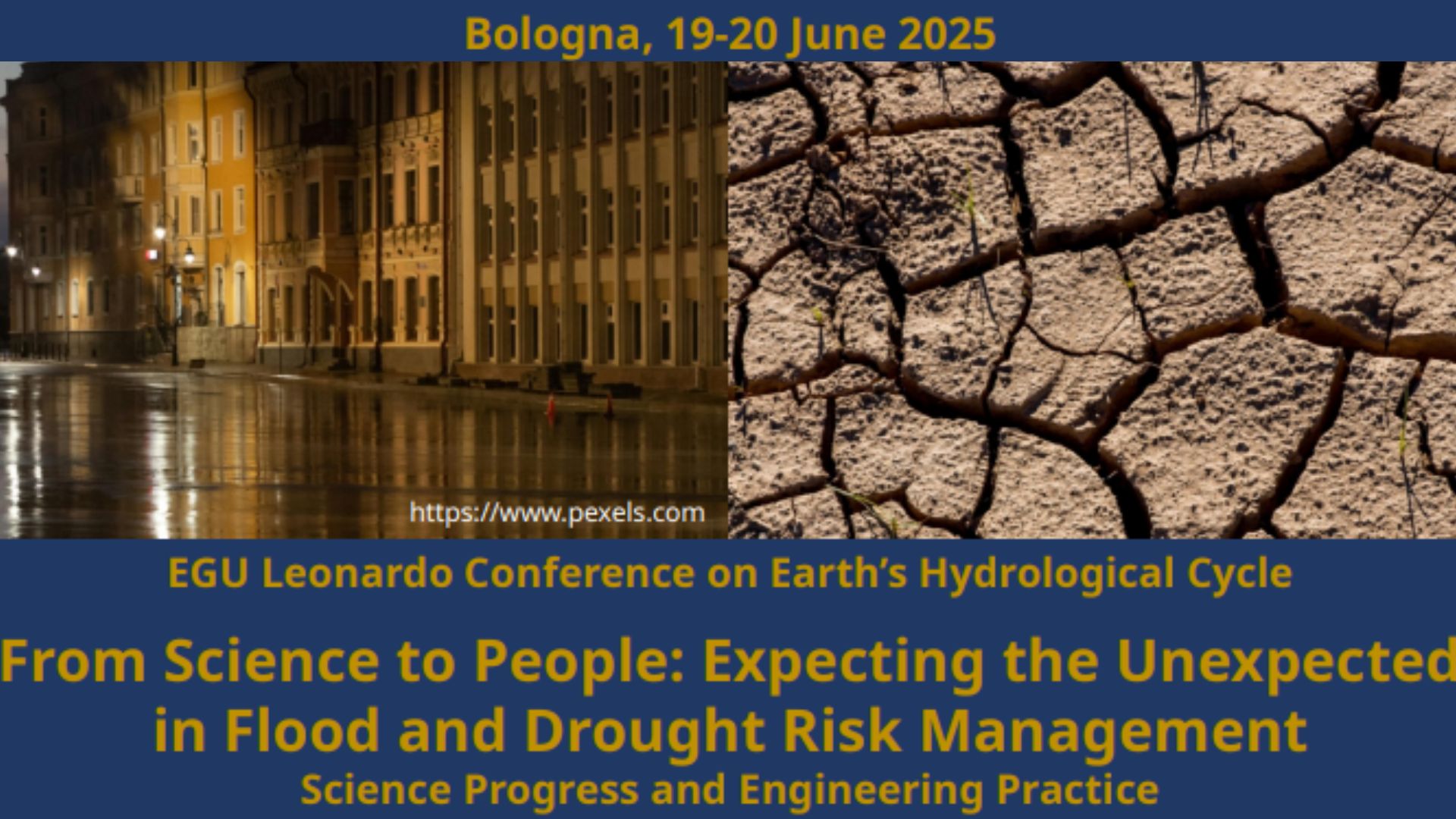 Bologna, 19-20 June 2025

https://www.pexels.com

EGU Leonardo Conference on Earth's Hydrological Cycle

From Science to People: Expecting the Unexpected in Flood and Drought Risk Management

Science Progress and Engineering Practice